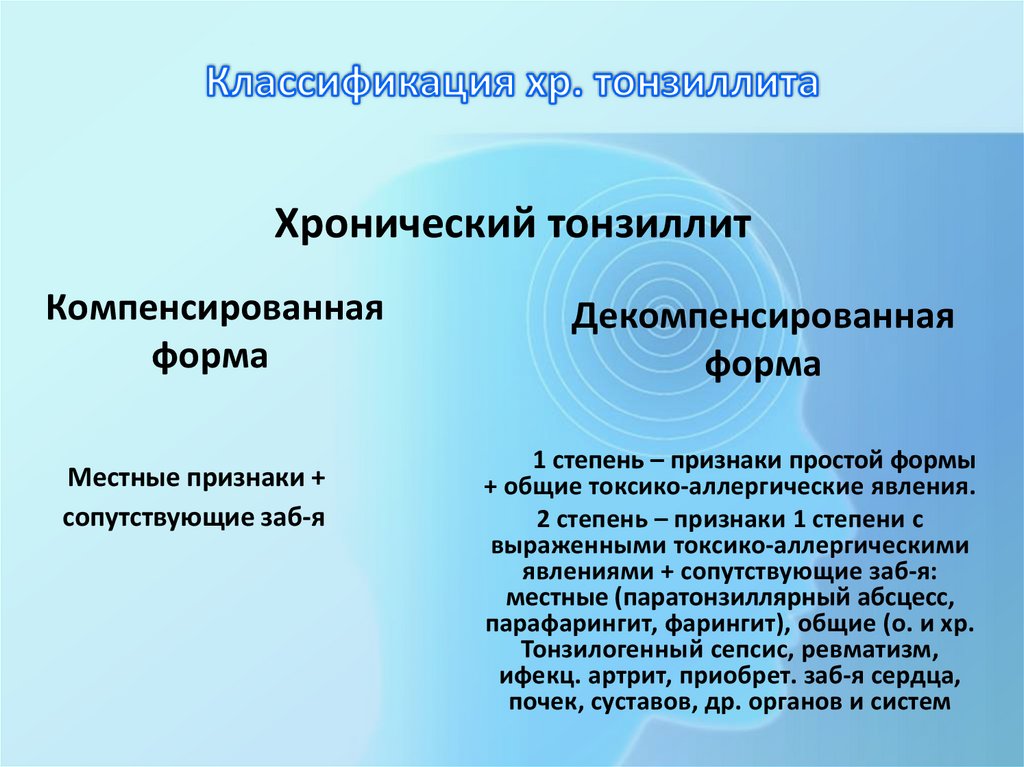 Классификация хр. тонзиллита

Хронический тонзиллит

Компенсированная форма

Местные признаки + сопутствующие заб-я

Декомпенсированная форма

1 степень – признаки простой формы + общие токсико-аллергические явления.

2 степень – признаки 1 степени с выраженными токсико-аллергическими явлениями + сопутствующие заб-я: местные (паратонзиллярный абсцесс, парафарингит, фарингит), общие (о. и хр. Тонзилогенный сепсис, ревматизм, ифекц. артрит, приобрет. заб-я сердца, почек, суставов, др. органов и систем